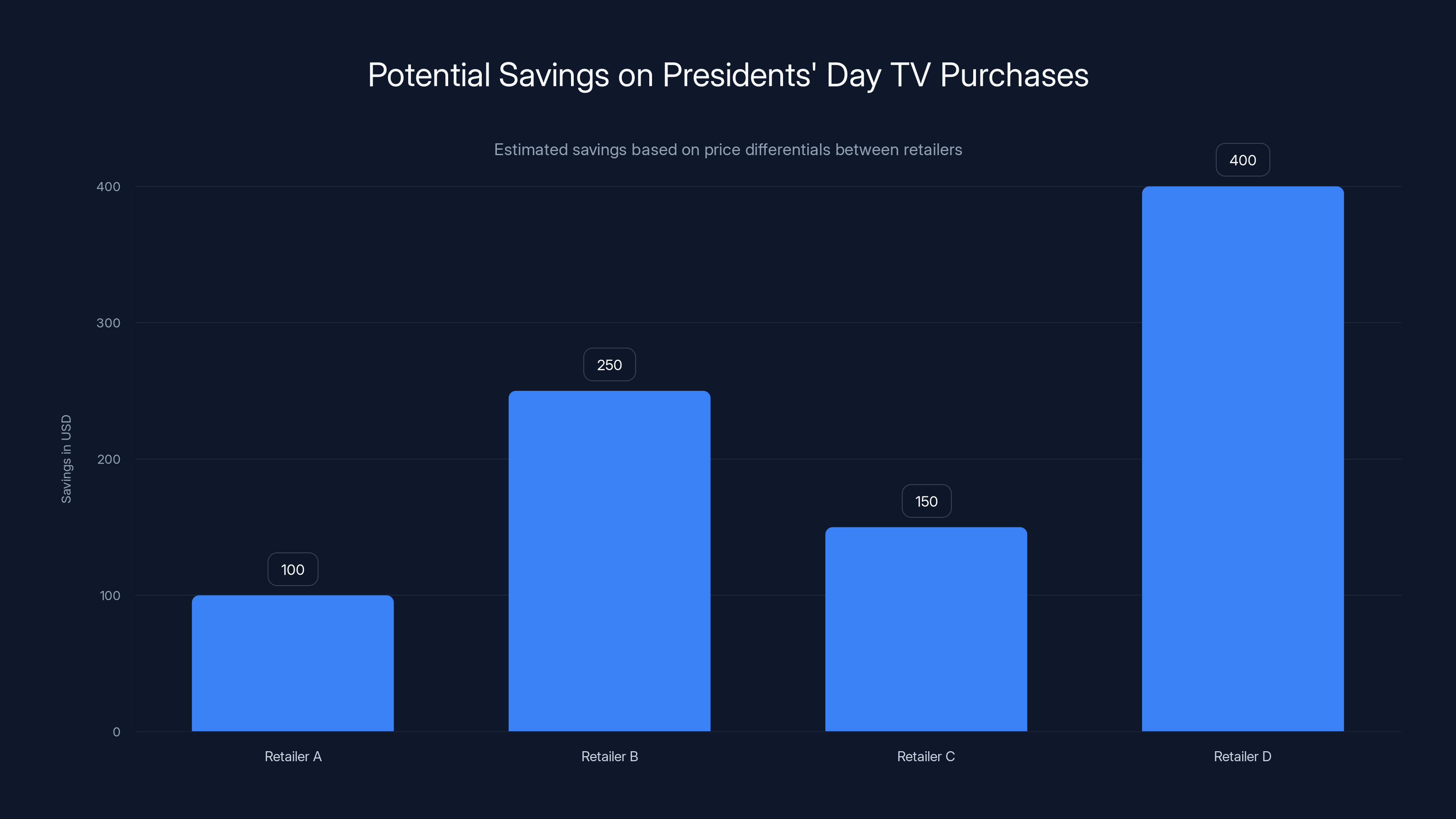 Potential Savings on Presidents' Day TV Purchases

Estimated savings based on price differentials between retailers

Savings in USD

400
300
200
100
0

100
250
150
400

Retailer A
Retailer B
Retailer C
Retailer D